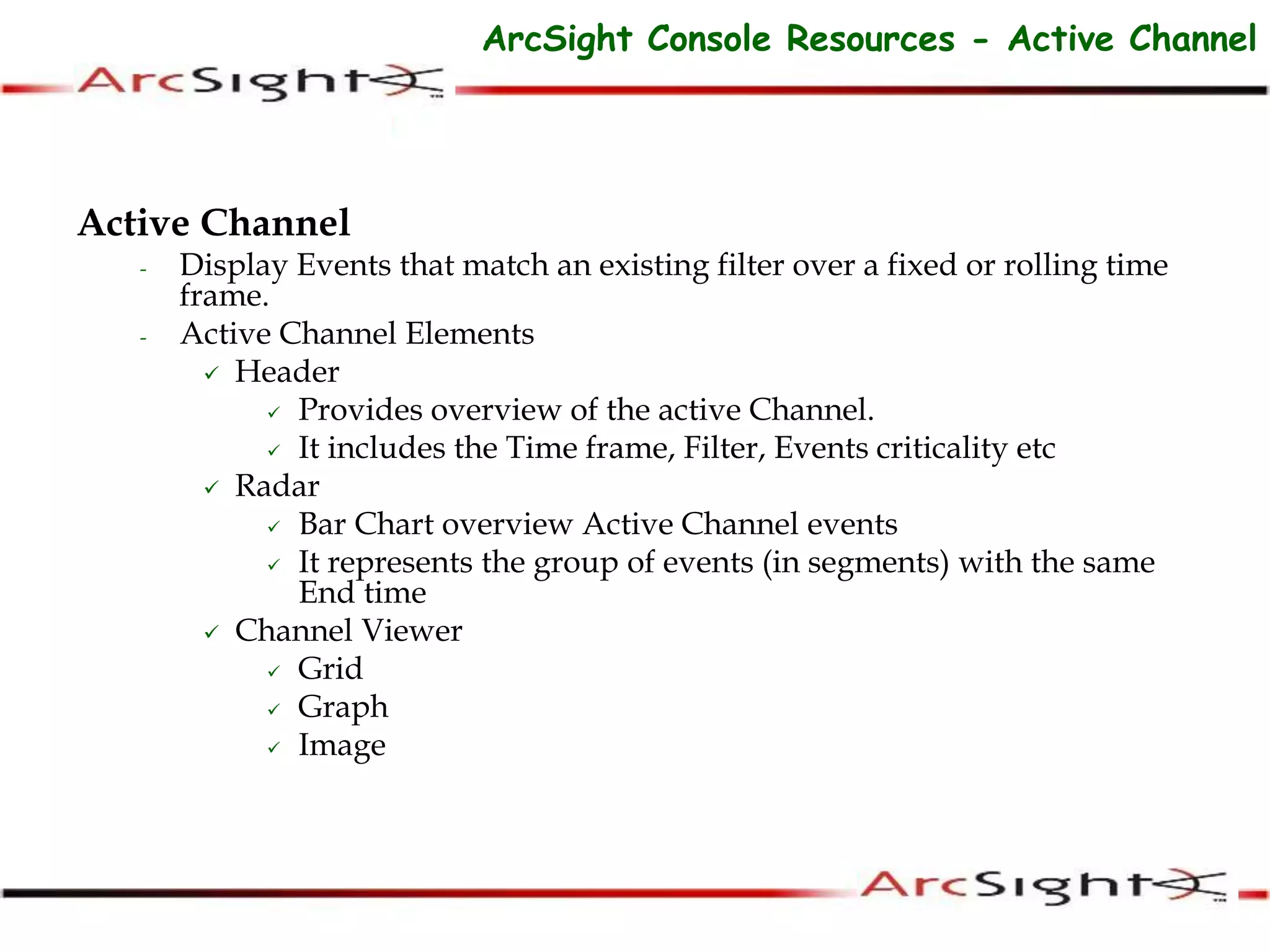 ArcSight Console Resources - Active Channel

ArcSight

Active Channel

- Display Events that match an existing filter over a fixed or rolling time frame.
- Active Channel Elements
  ✓ Header
    ✓ Provides overview of the active Channel.
    ✓ It includes the Time frame, Filter, Events criticality etc
  ✓ Radar
    ✓ Bar Chart overview Active Channel events
    ✓ It represents the group of events (in segments) with the same End time
  ✓ Channel Viewer
    ✓ Grid
    ✓ Graph
    ✓ Image

ArcSight